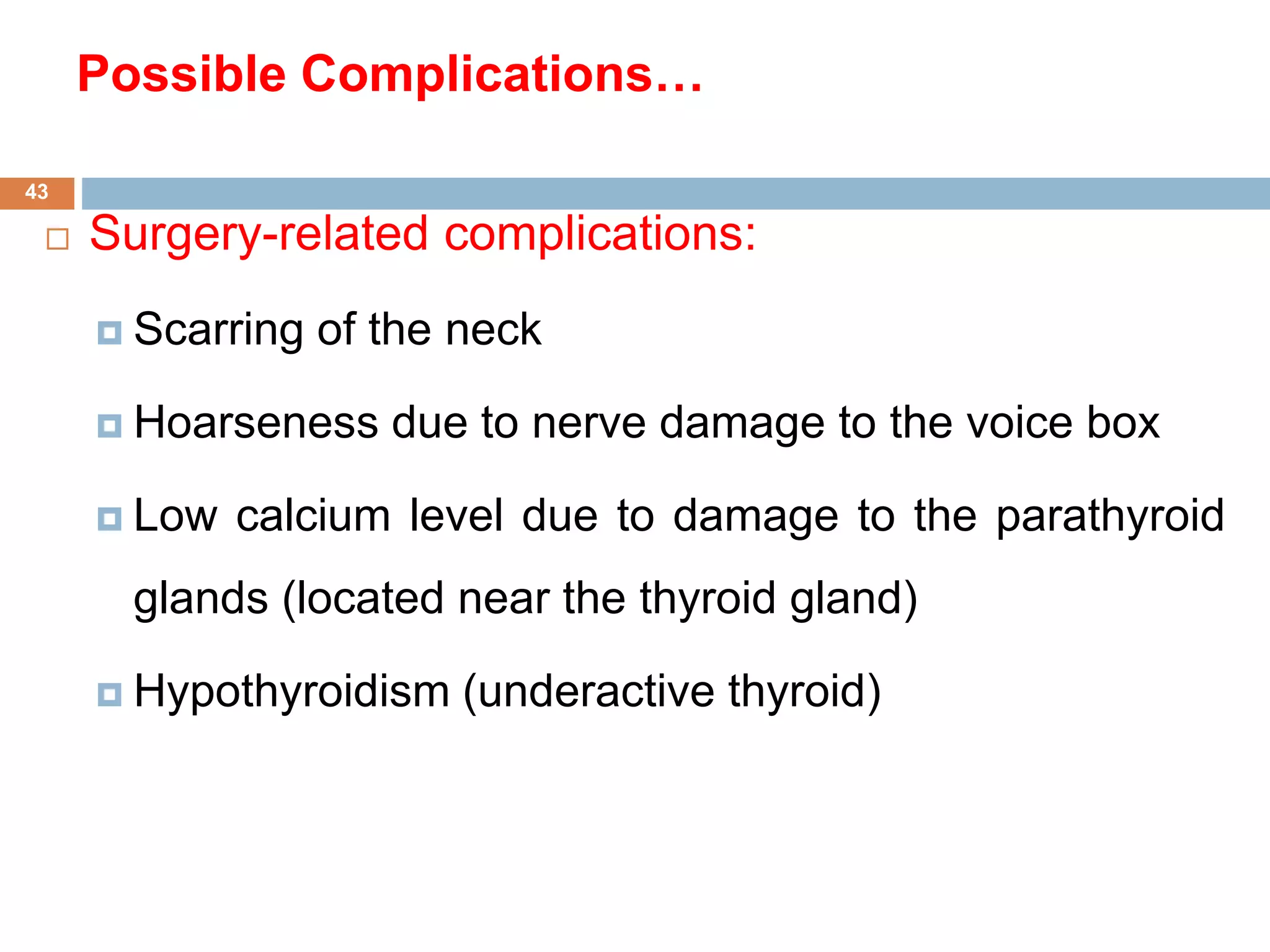 Possible Complications…

43

Surgery-related complications:

Scarring of the neck

Hoarseness due to nerve damage to the voice box

Low calcium level due to damage to the parathyroid glands (located near the thyroid gland)

Hypothyroidism (underactive thyroid)